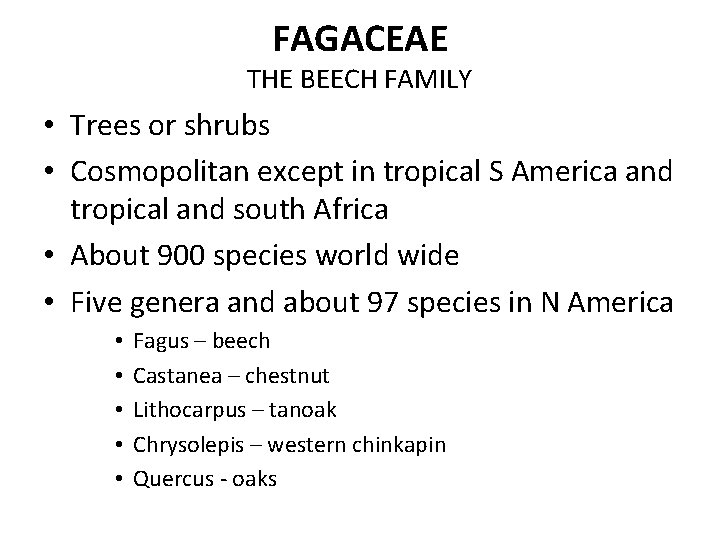 FAGACEAE
THE BEECH FAMILY

• Trees or shrubs
• Cosmopolitan except in tropical S America and tropical and south Africa
• About 900 species world wide
• Five genera and about 97 species in N America
• Fagus – beech
• Castanea – chestnut
• Lithocarpus – tanoak
• Chrysolepis – western chinkapin
• Quercus - oaks